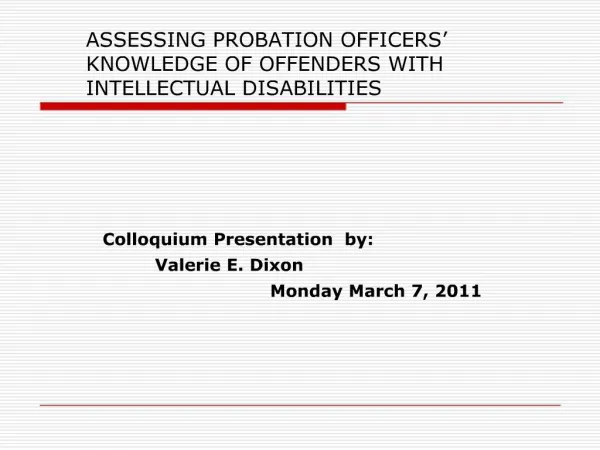 ASSESSING PROBATION OFFICERS' KNOWLEDGE OF OFFENDERS WITH INTELLECTUAL DISABILITIES

Colloquium Presentation by:
Valerie E. Dixon
Monday March 7, 2011